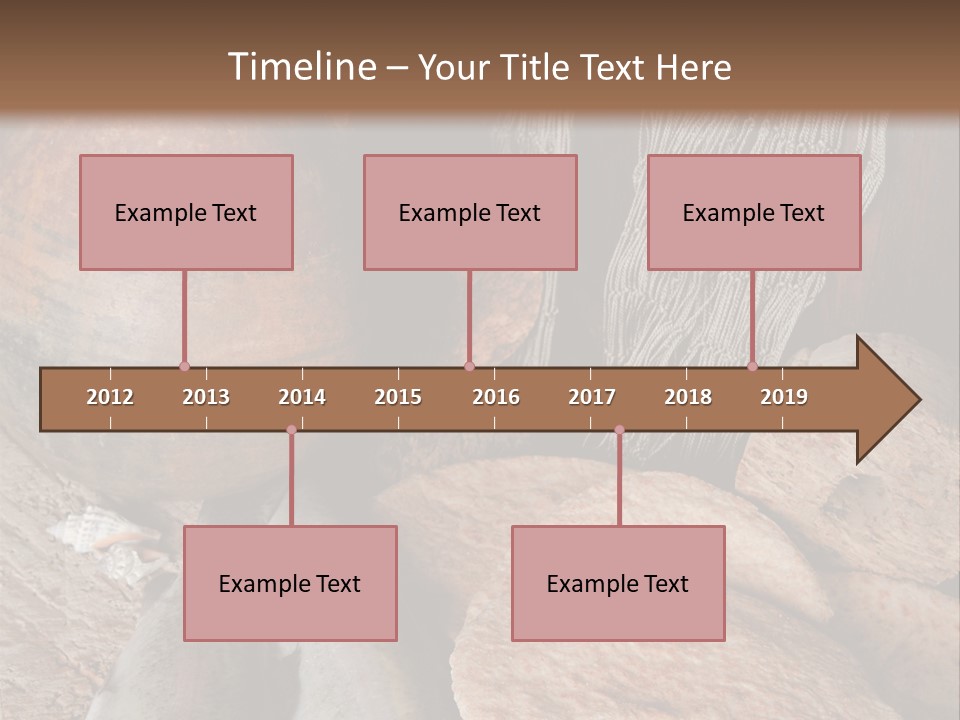 Timeline – Your Title Text Here

Example Text

Example Text

Example Text

2012
2013
2014
2015
2016
2017
2018
2019

Example Text

Example Text